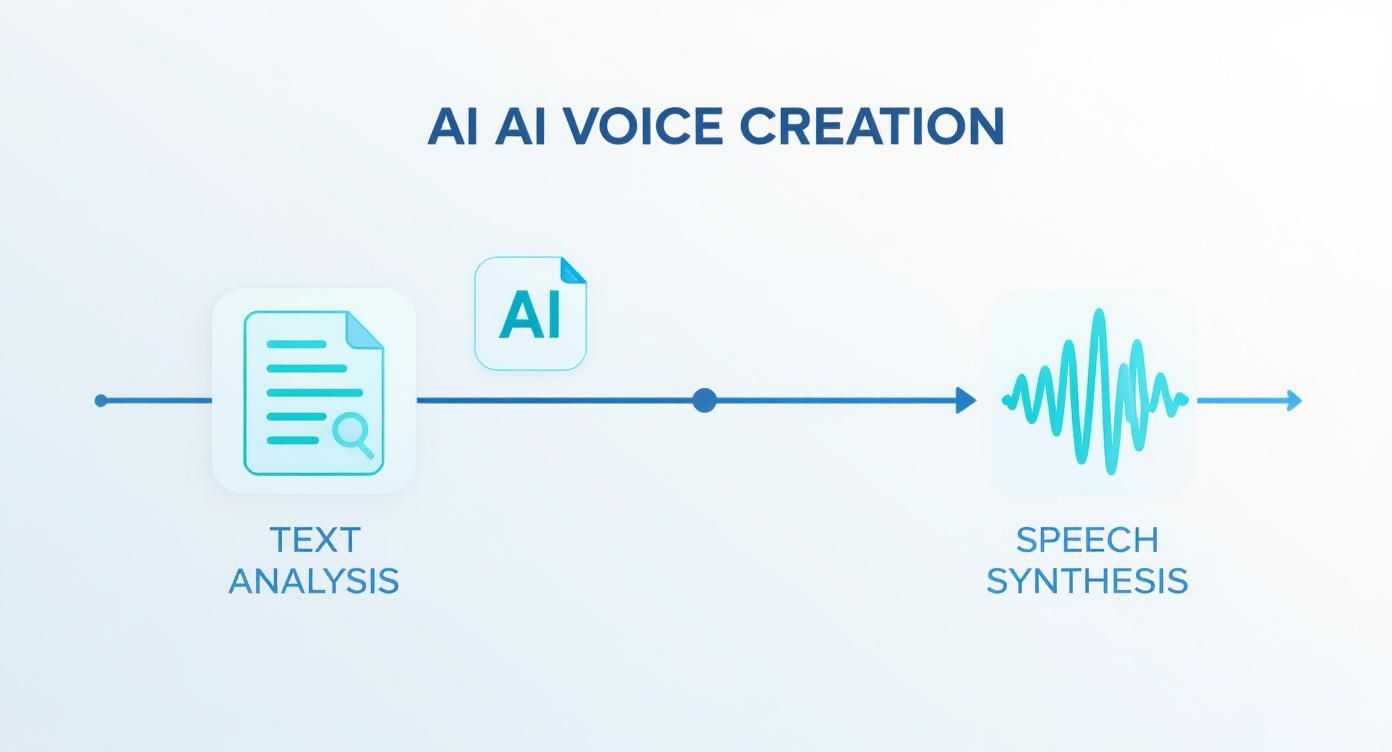 AI AI VOICE CREATION

AI

TEXT ANALYSIS

SPEECH SYNTHESIS